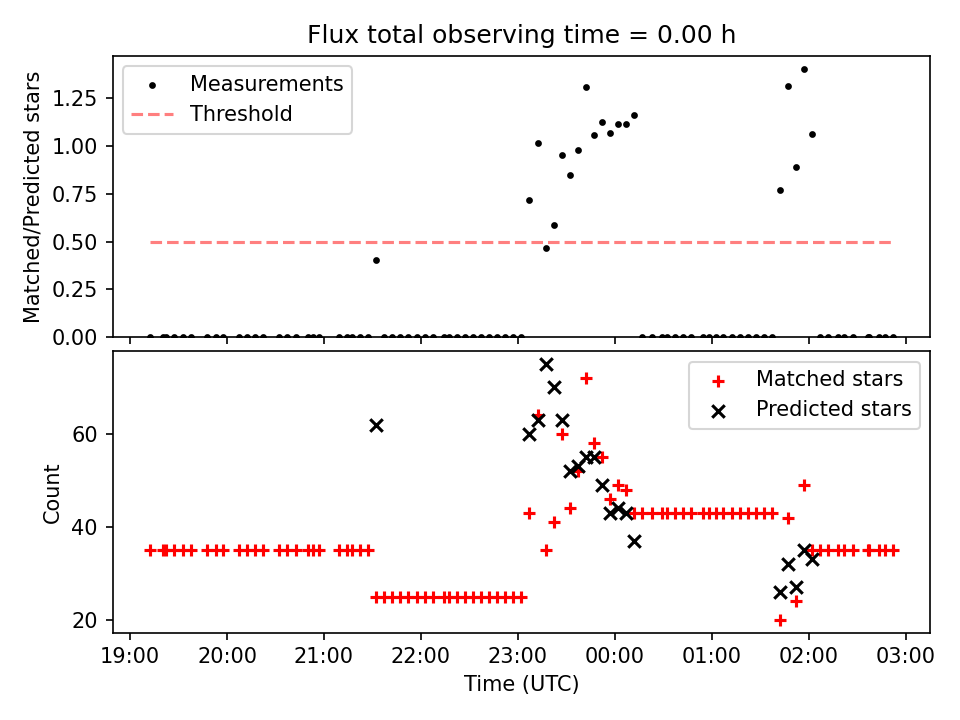 Flux total observing time = 0.00 h

Measurements
Threshold

Matched/Predicted stars

1.25
1.00
0.75
0.50
0.25
0.00

Matched stars
Predicted stars

Count

60
40
20

19:00
20:00
21:00
22:00
23:00
00:00
01:00
02:00
03:00

Time (UTC)